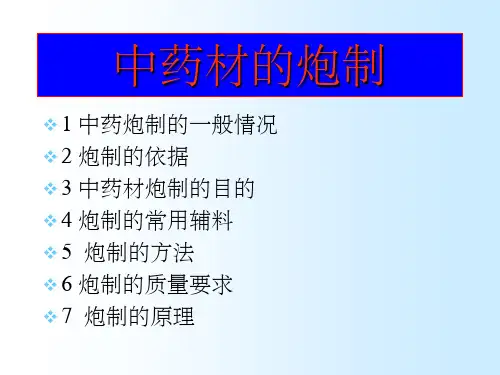 中药材的炮制

1 中药炮制的一般情况
2 炮制的依据
3 中药材炮制的目的
4 炮制的常用辅料
5 炮制的方法
6 炮制的质量要求
7 炮制的原理